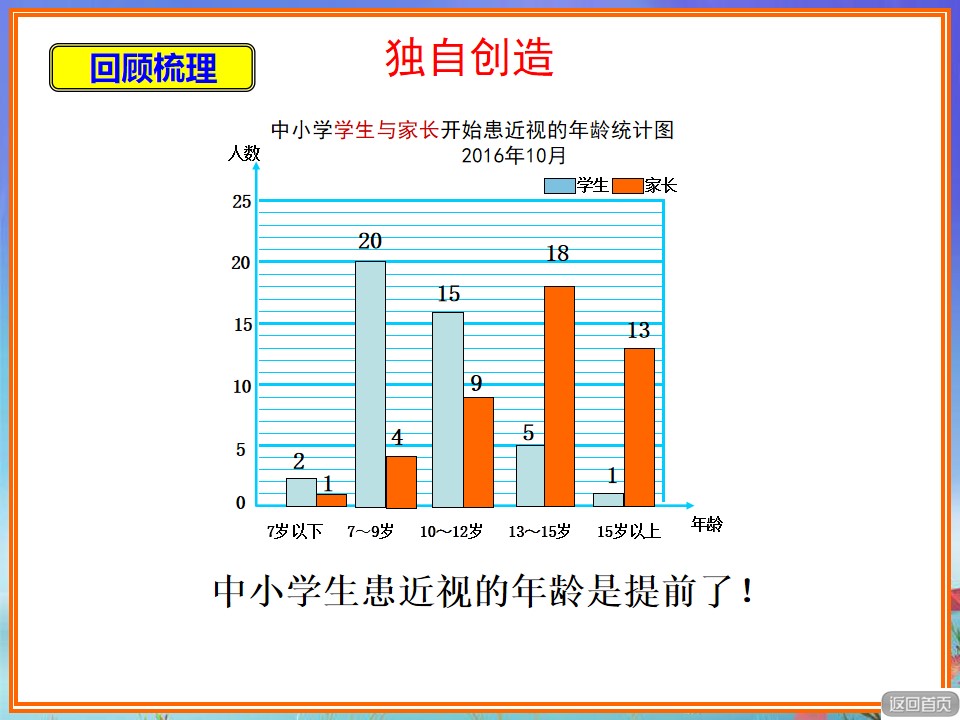 回顾梳理

独自创造

中小学学生与家长开始患近视的年龄统计图
2016年10月

人数

学生 家长

25
20
15
10
5
0

2
1
20
4
15
9
5
18
1
13

7岁以下 7～9岁 10～12岁 13～15岁 15岁以上

年龄

中小学生患近视的年龄是提前了！

返回首页